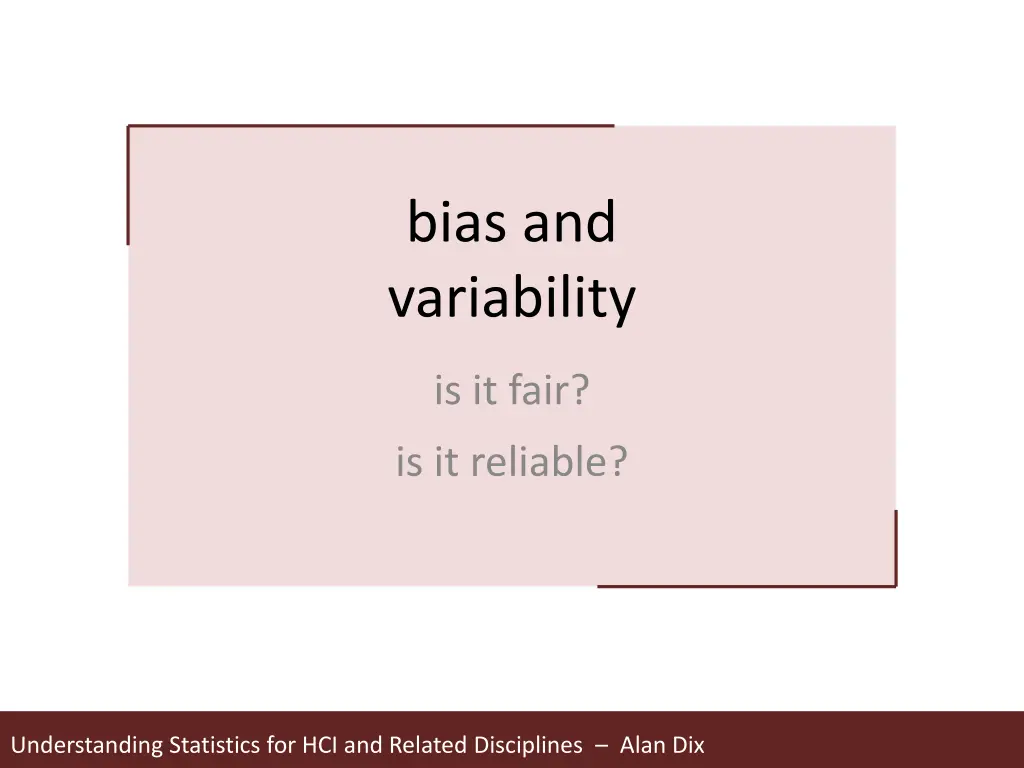 bias and variability

is it fair?

is it reliable?

Understanding Statistics for HCI and Related Disciplines – Alan Dix